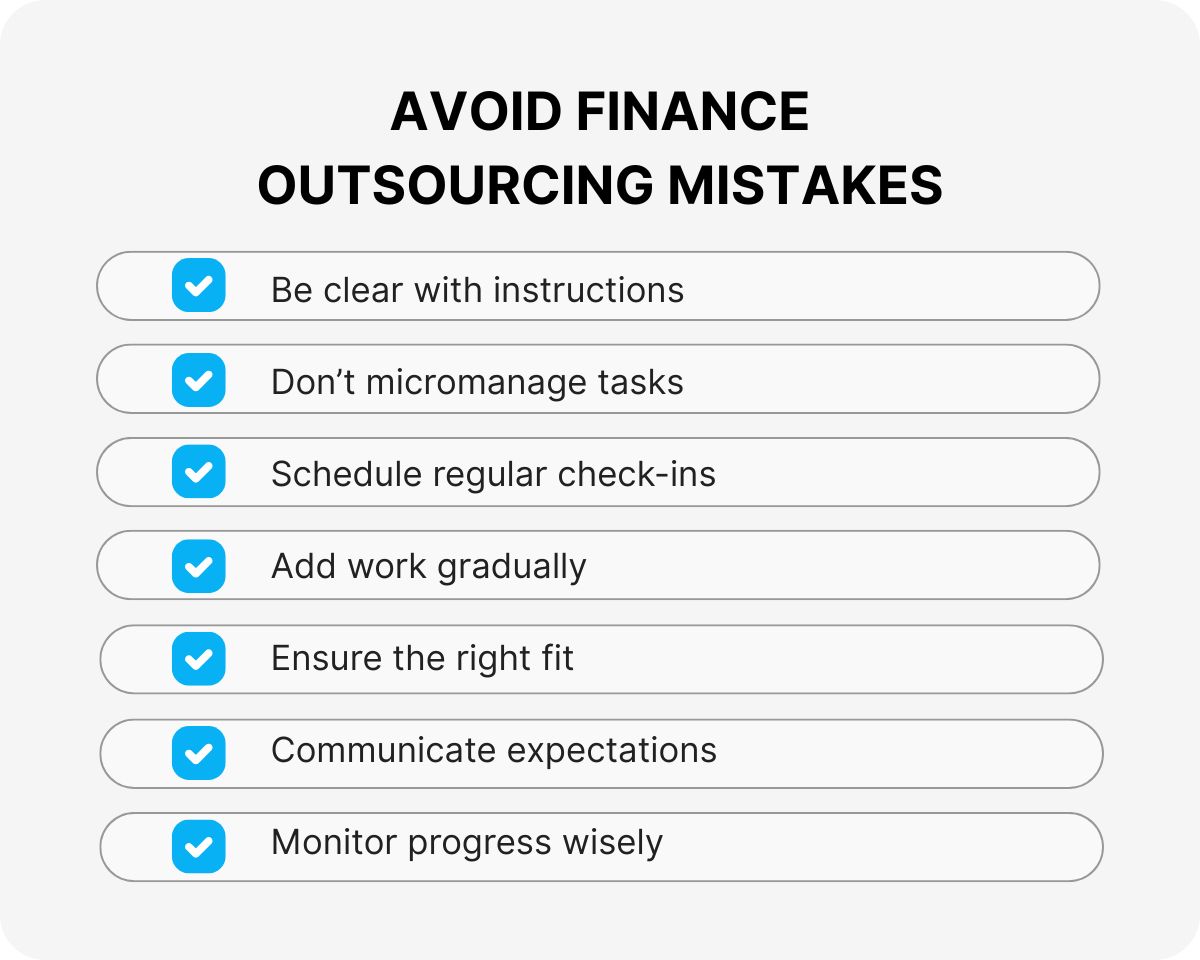 AVOID FINANCE OUTSOURCING MISTAKES

Be clear with instructions

Don’t micromanage tasks

Schedule regular check-ins

Add work gradually

Ensure the right fit

Communicate expectations

Monitor progress wisely